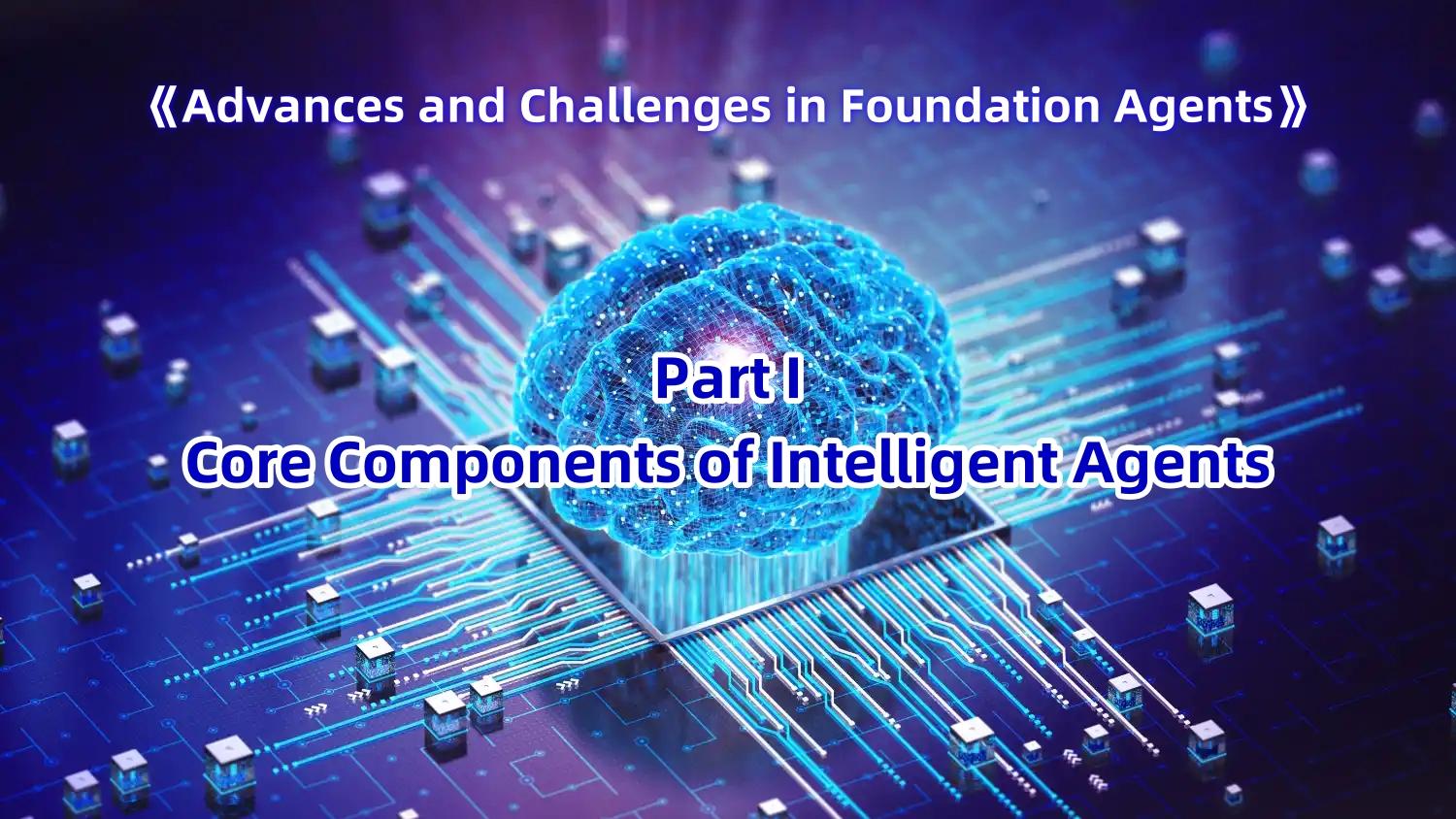 《Advances and Challenges in Foundation Agents》

Part I
Core Components of Intelligent Agents